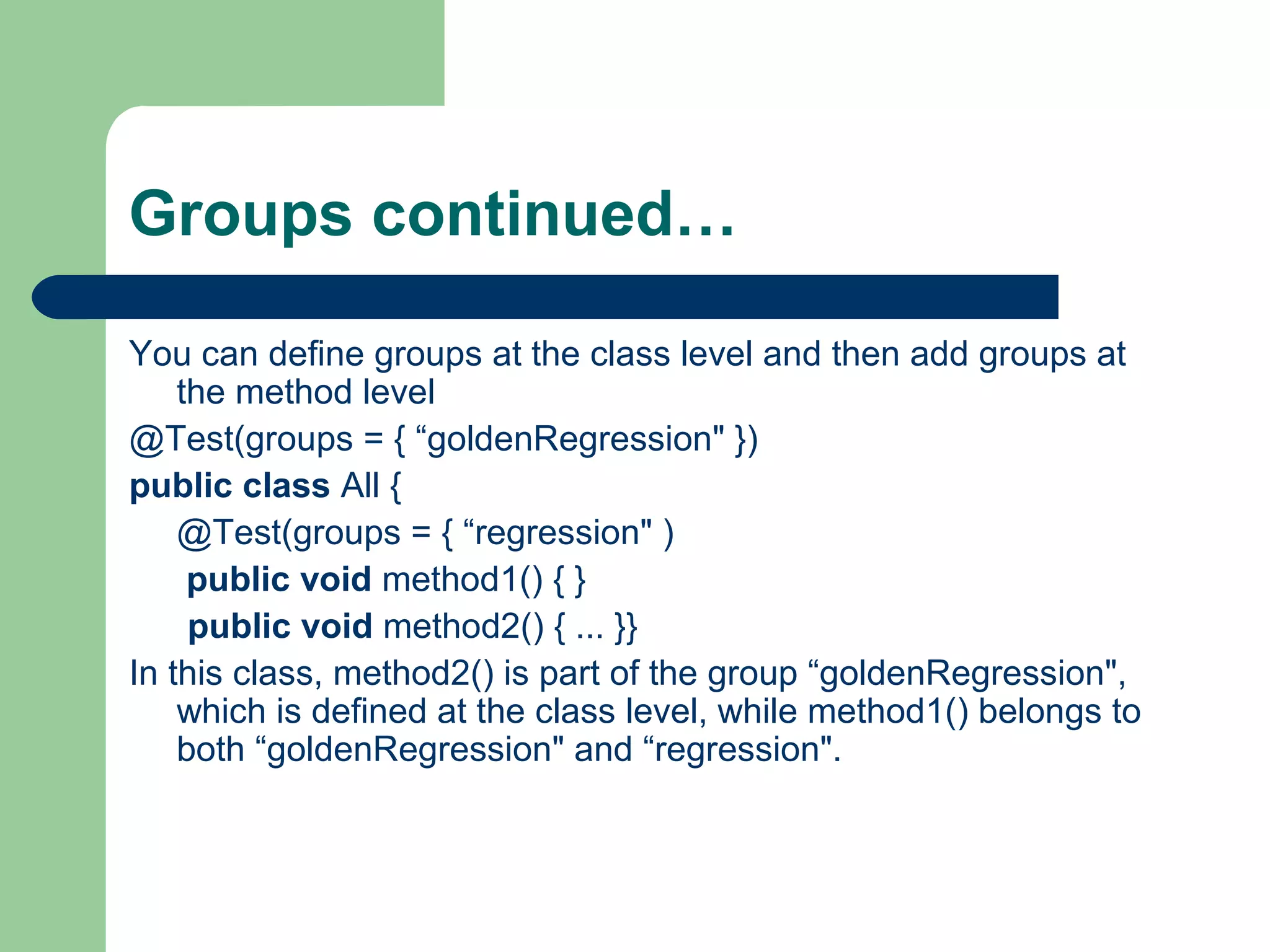 Groups continued…

You can define groups at the class level and then add groups at the method level

@Test(groups = { “goldenRegression" })

public class All {

@Test(groups = { “regression" )

public void method1() { }

public void method2() { ... }}

In this class, method2() is part of the group “goldenRegression", which is defined at the class level, while method1() belongs to both “goldenRegression" and “regression".